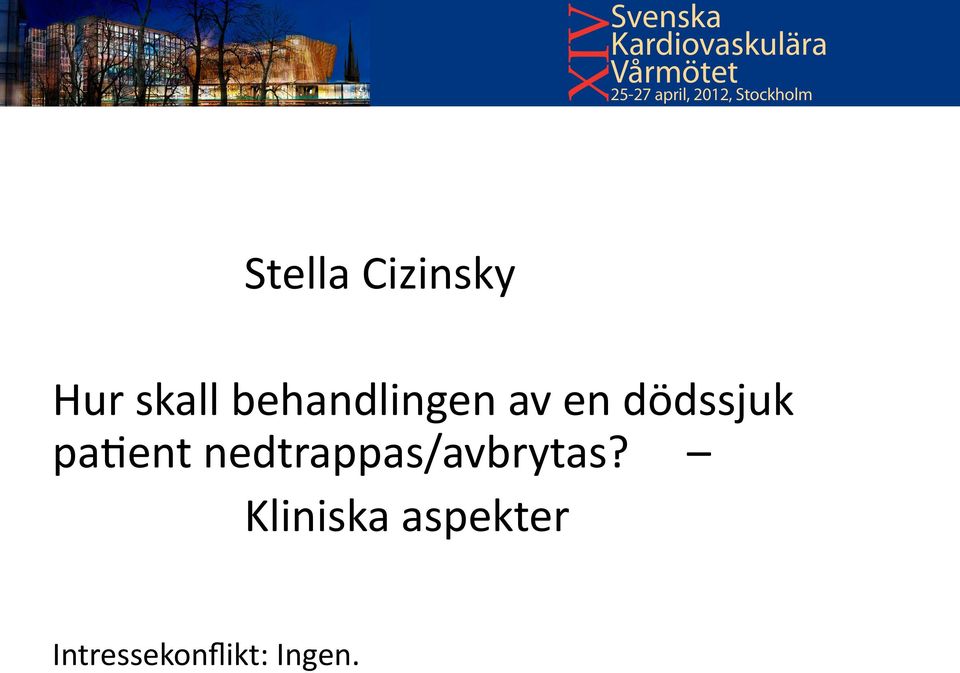 XIV Svenska Kardiovaskulära Vårmötet
25-27 april, 2012, Stockholm

Stella Cizinsky

Hur skall behandlingen av en dödssjuk patient nedtrappas/avbrytas? –
Kliniska aspekter

Intressekonflikt: Ingen.